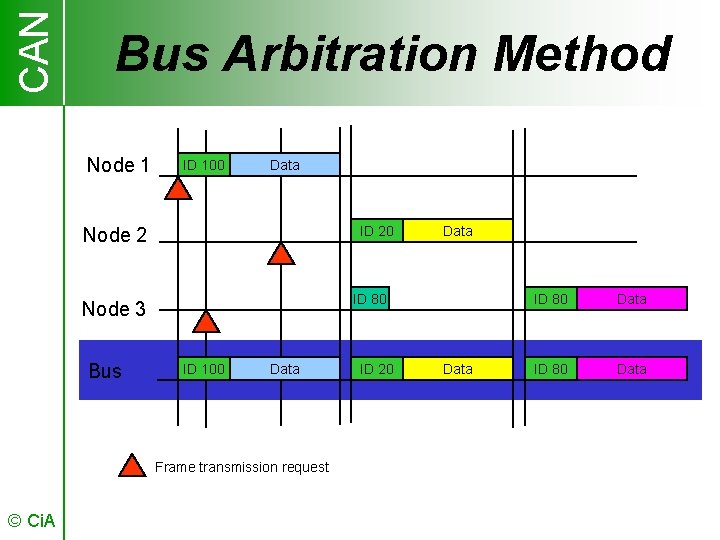 CAN

Bus Arbitration Method

Node 1
ID 100
Data

Node 2
ID 20
Data

Node 3
ID 80
ID 80
Data

Bus
ID 100
Data
ID 20
Data
ID 80
Data

Frame transmission request

© CiA